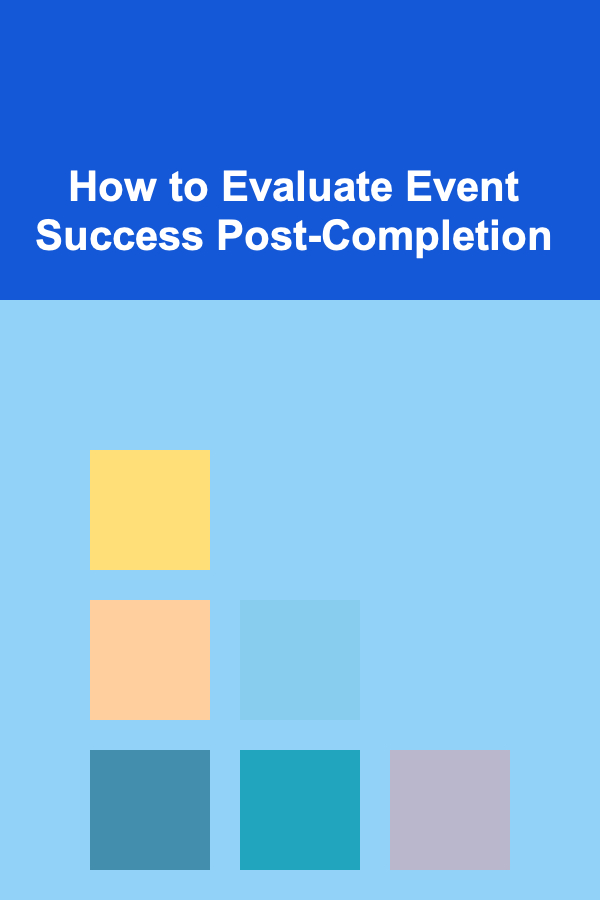 How to Evaluate Event Success Post-Completion